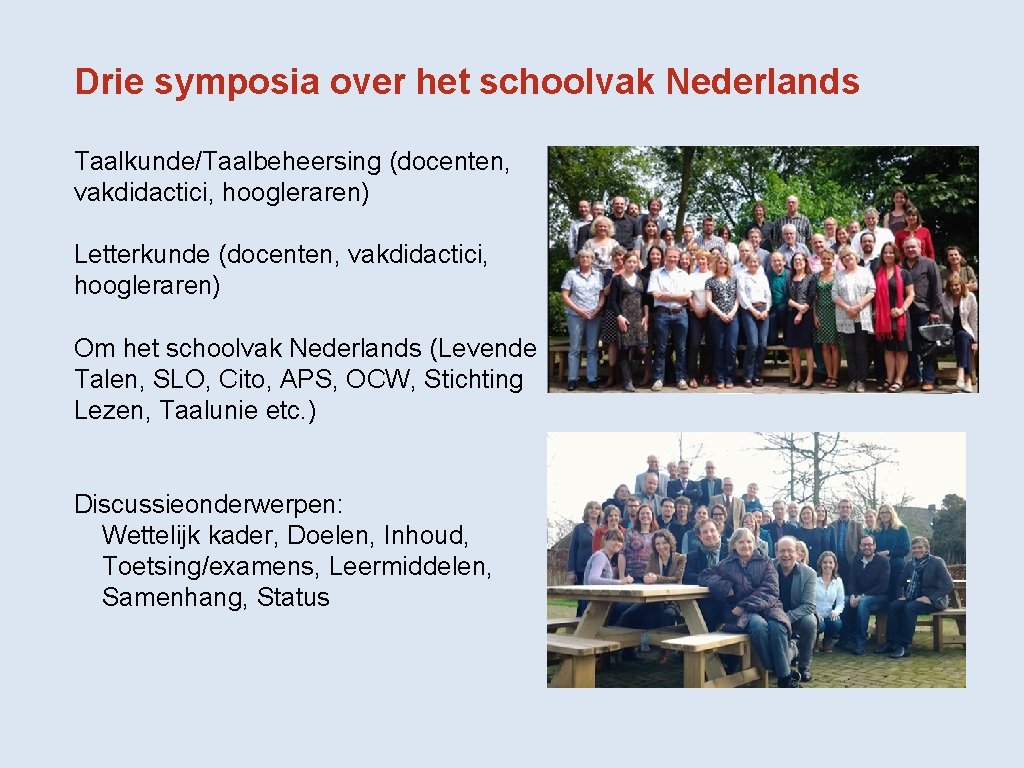 Drie symposia over het schoolvak Nederlands

Taalkunde/Taalbeheersing (docenten, vakdidactici, hoogleraren)

Letterkunde (docenten, vakdidactici, hoogleraren)

Om het schoolvak Nederlands (Levende Talen, SLO, Cito, APS, OCW, Stichting Lezen, Taalunie etc.)

Discussieonderwerpen:
Wettelijk kader, Doelen, Inhoud, Toetsing/examens, Leermiddelen, Samenhang, Status